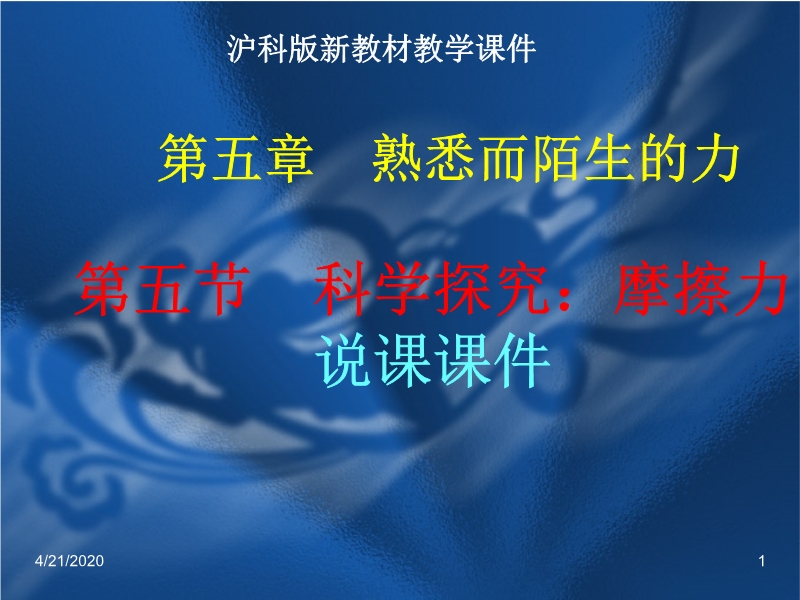 沪科版新教材教学课件

第五章　熟悉而陌生的力

第五节　科学探究：摩擦力

说课课件

4/21/2020

1